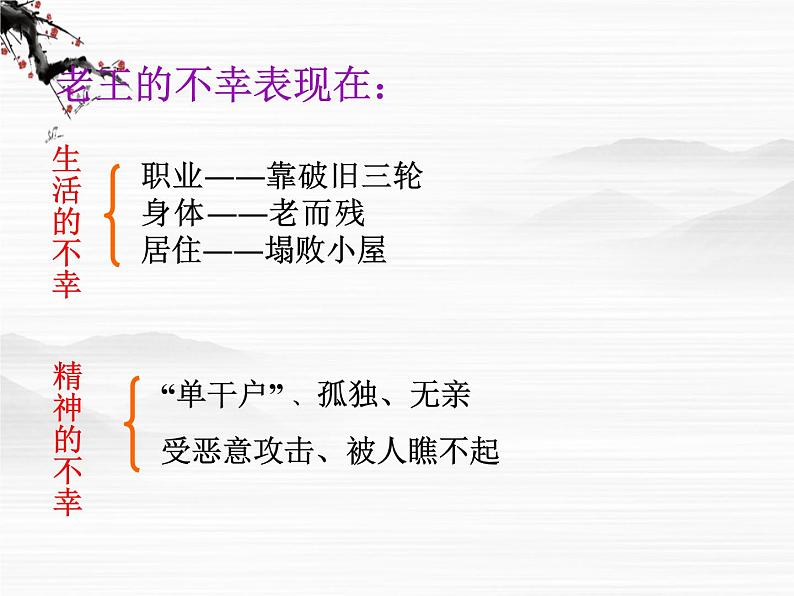 老王的不幸表现在：

生活的不幸

职业——靠破旧三轮
身体——老而残
居住——塌败小屋

精神的不幸

“单干户”、孤独、无亲
受恶意攻击、被人瞧不起